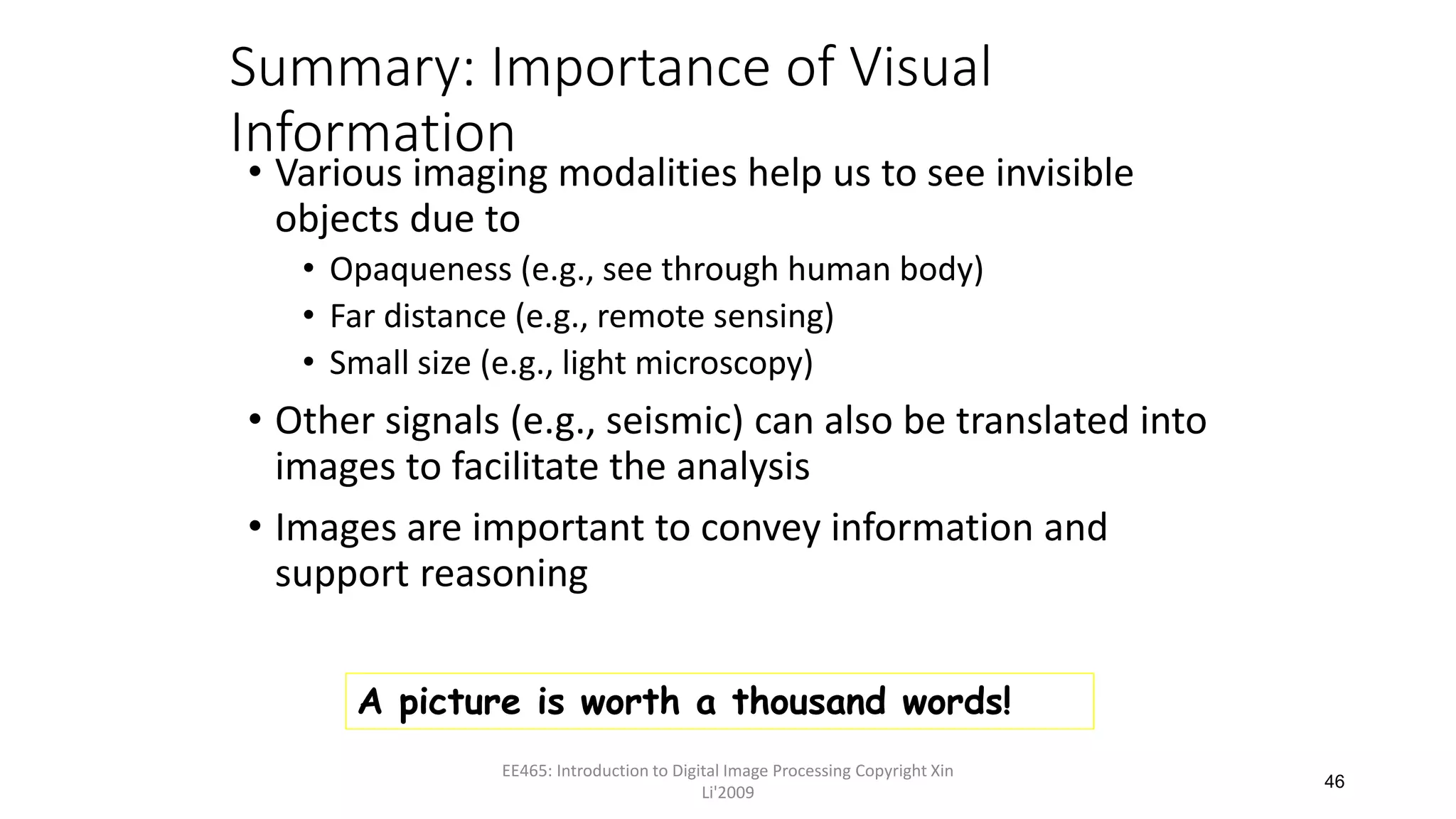 Summary: Importance of Visual Information

• Various imaging modalities help us to see invisible objects due to
  • Opaqueness (e.g., see through human body)
  • Far distance (e.g., remote sensing)
  • Small size (e.g., light microscopy)
• Other signals (e.g., seismic) can also be translated into images to facilitate the analysis
• Images are important to convey information and support reasoning

A picture is worth a thousand words!

EE465: Introduction to Digital Image Processing Copyright Xin Li'2009

46